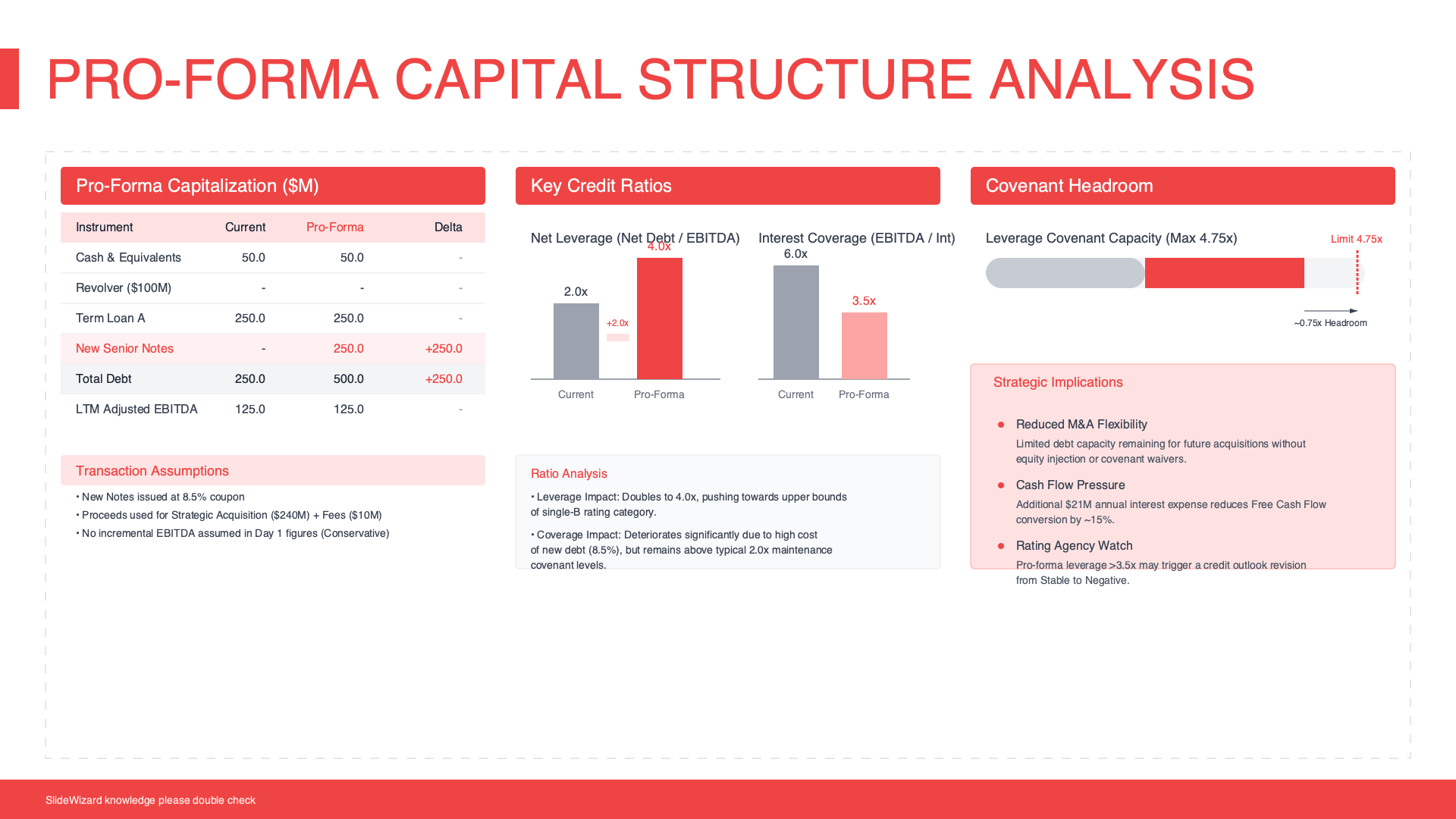 PRO-FORMA CAPITAL STRUCTURE ANALYSIS

Pro-Forma Capitalization ($M)

| Instrument | Current | Pro-Forma | Delta |
|---|---|---|---|
| Cash & Equivalents | 50.0 | 50.0 | - |
| Revolver ($100M) | - | - | - |
| Term Loan A | 250.0 | 250.0 | - |
| New Senior Notes | - | 250.0 | +250.0 |
| Total Debt | 250.0 | 500.0 | +250.0 |
| LTM Adjusted EBITDA | 125.0 | 125.0 | - |

Transaction Assumptions

• New Notes issued at 8.5% coupon
• Proceeds used for Strategic Acquisition ($240M) + Fees ($10M)
• No incremental EBITDA assumed in Day 1 figures (Conservative)

Key Credit Ratios

Net Leverage (Net Debt / EBITDA)
2.0x
+2.0x
4.0x
Current
Pro-Forma

Interest Coverage (EBITDA / Int)
6.0x
3.5x
Current
Pro-Forma

Ratio Analysis

• Leverage Impact: Doubles to 4.0x, pushing towards upper bounds of single-B rating category.

• Coverage Impact: Deteriorates significantly due to high cost of new debt (8.5%), but remains above typical 2.0x maintenance covenant levels.

Covenant Headroom

Leverage Covenant Capacity (Max 4.75x)
Limit 4.75x
~0.75x Headroom

Strategic Implications

Reduced M&A Flexibility
Limited debt capacity remaining for future acquisitions without equity injection or covenant waivers.

Cash Flow Pressure
Additional $21M annual interest expense reduces Free Cash Flow conversion by ~15%.

Rating Agency Watch
Pro-forma leverage >3.5x may trigger a credit outlook revision from Stable to Negative.

SlideWizard knowledge please double check